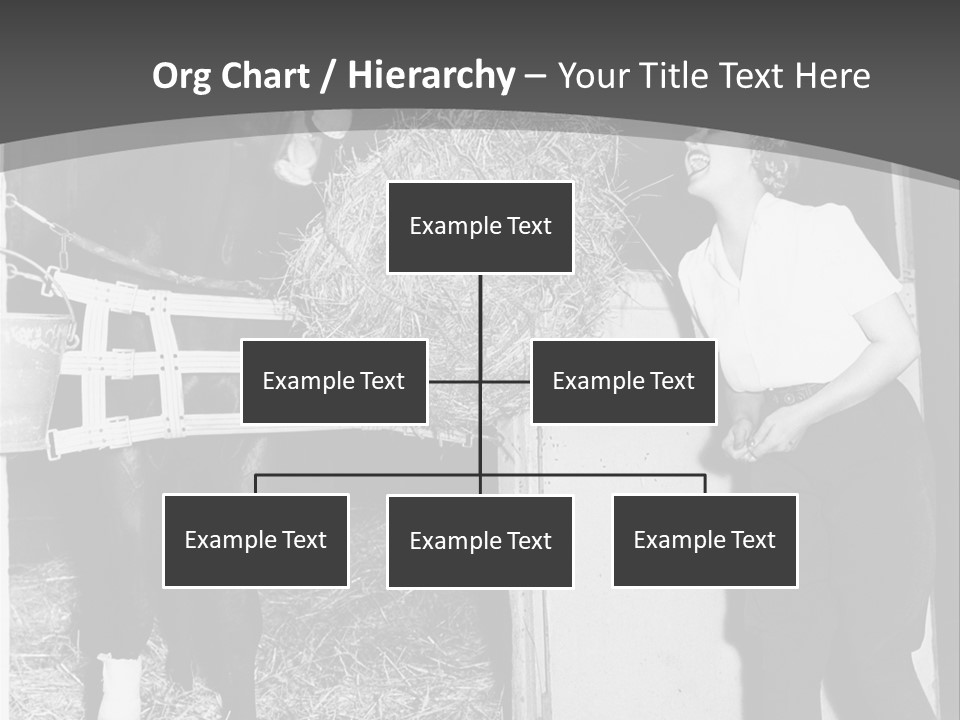 Org Chart / Hierarchy – Your Title Text Here

Example Text

Example Text

Example Text

Example Text

Example Text

Example Text